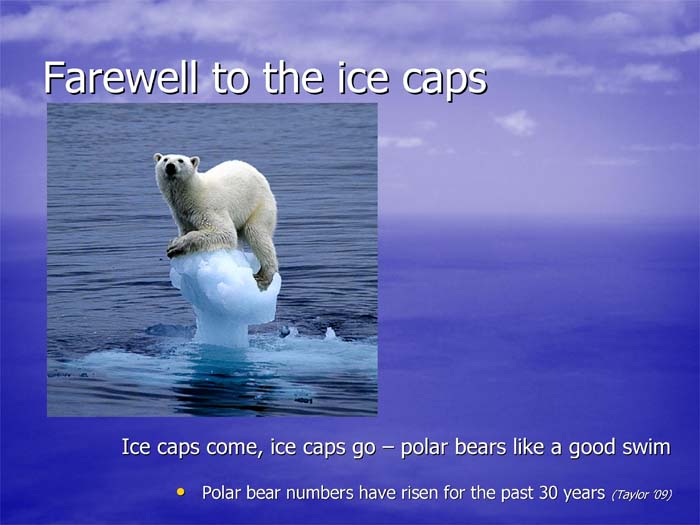 Farewell to the ice caps

Ice caps come, ice caps go – polar bears like a good swim

• Polar bear numbers have risen for the past 30 years (Taylor '09)